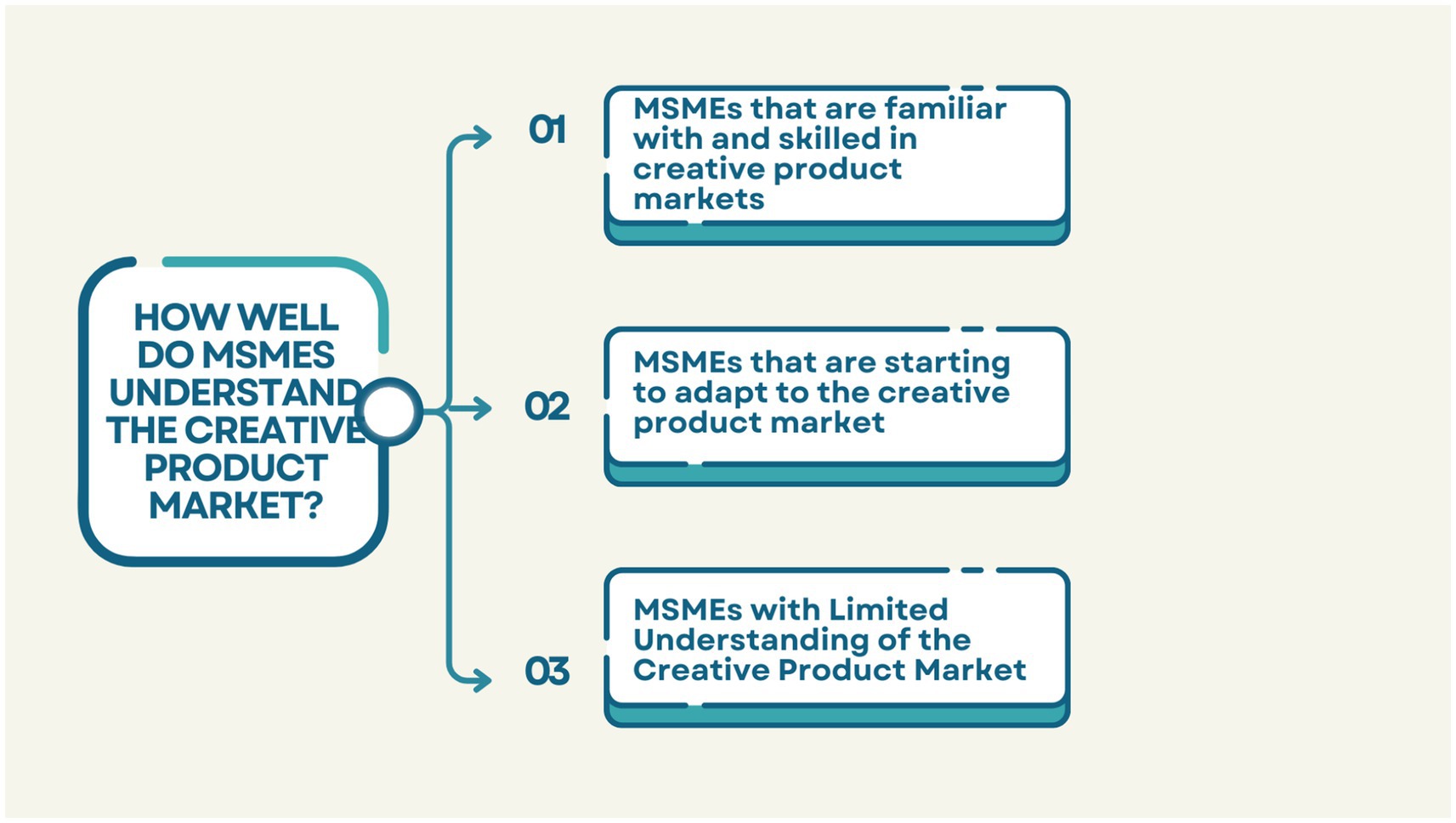 HOW WELL DO MSMES UNDERSTAND THE CREATIVE PRODUCT MARKET?

01

MSMEs that are familiar with and skilled in creative product markets

02

MSMEs that are starting to adapt to the creative product market

03

MSMEs with Limited Understanding of the Creative Product Market